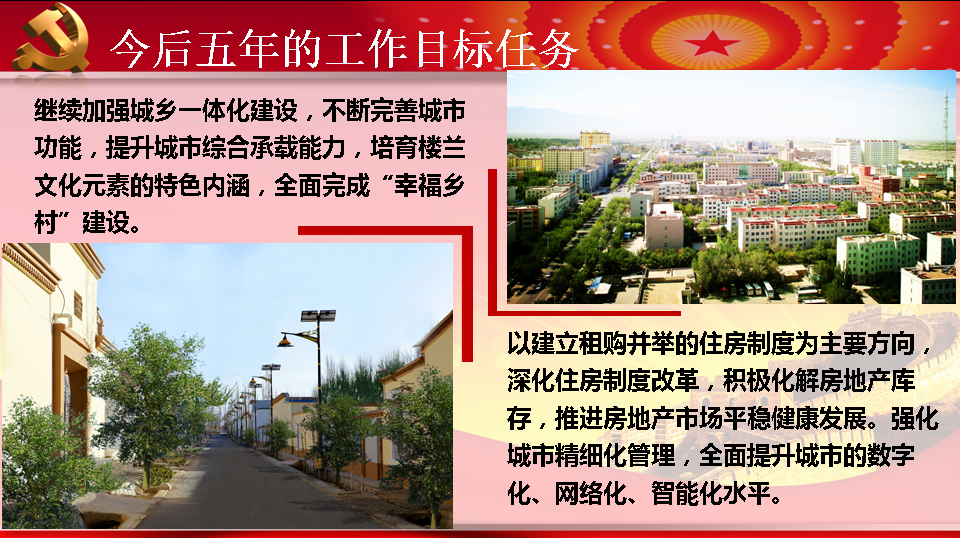 今后五年的工作目标任务

继续加强城乡一体化建设，不断完善城市功能，提升城市综合承载能力，培育楼兰文化元素的特色内涵，全面完成“幸福乡村”建设。

以建立租购并举的住房制度为主要方向，深化住房制度改革，积极化解房地产库存，推进房地产市场平稳健康发展。强化城市精细化管理，全面提升城市的数字化、网络化、智能化水平。